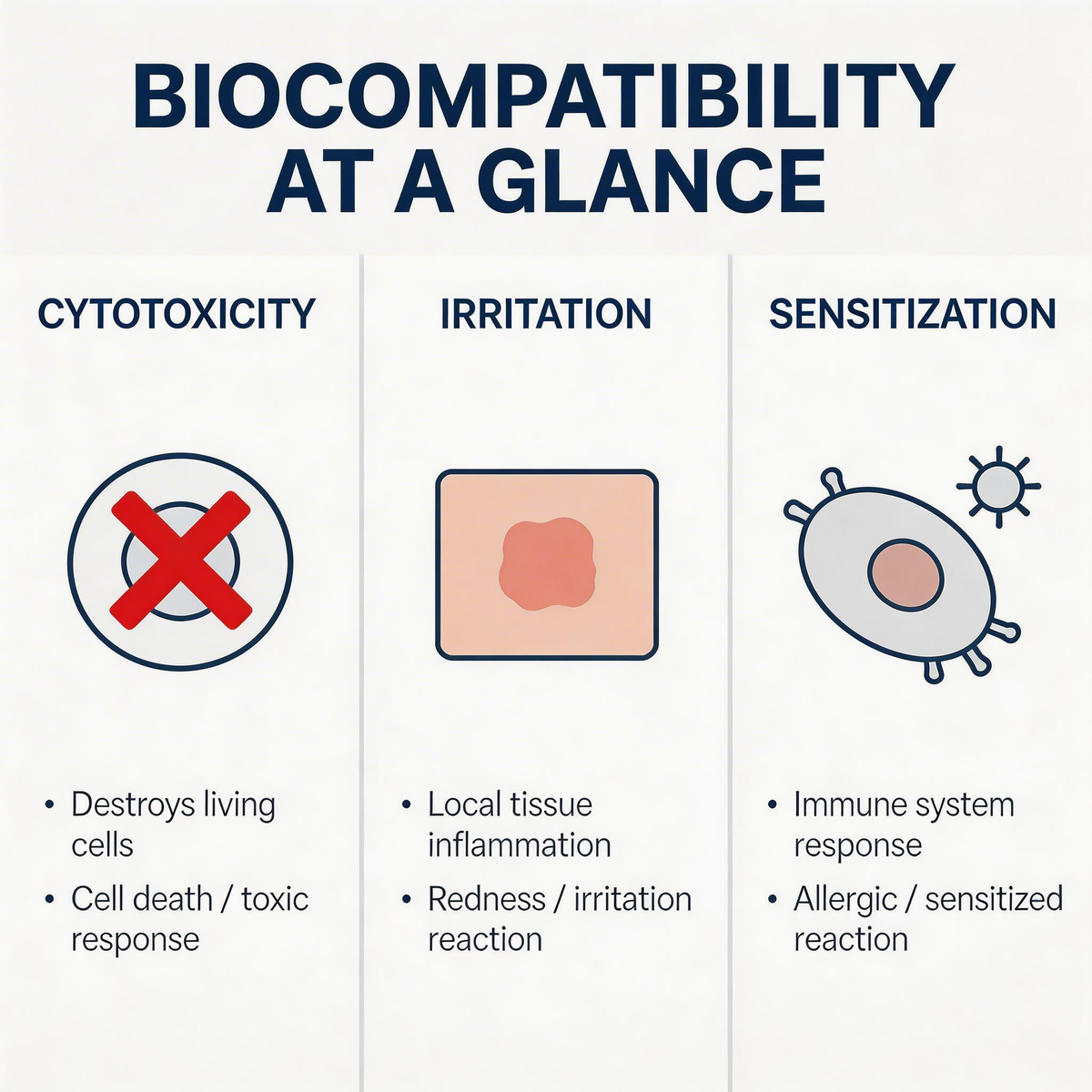 BIOCOMPATIBILITY AT A GLANCE

CYTOTOXICITY

• Destroys living cells
• Cell death / toxic response

IRRITATION

• Local tissue inflammation
• Redness / irritation reaction

SENSITIZATION

• Immune system response
• Allergic / sensitized reaction